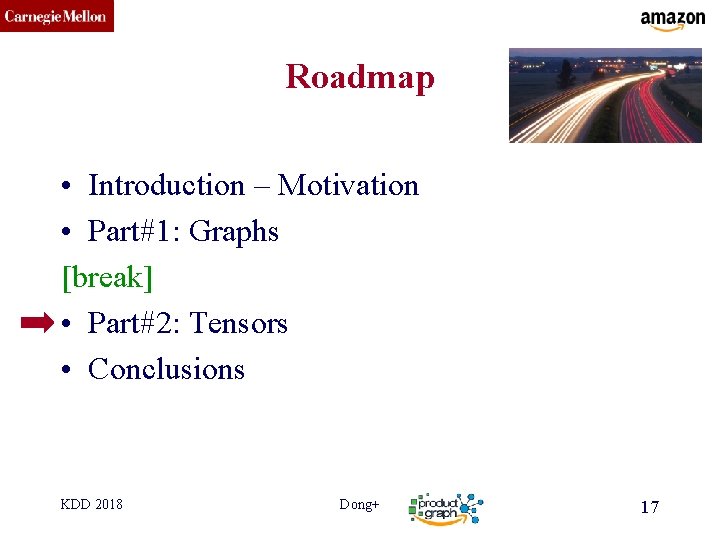 Carnegie Mellon

amazon

Roadmap

• Introduction – Motivation
• Part#1: Graphs
[break]
• Part#2: Tensors
• Conclusions

KDD 2018

Dong+

product graph

17